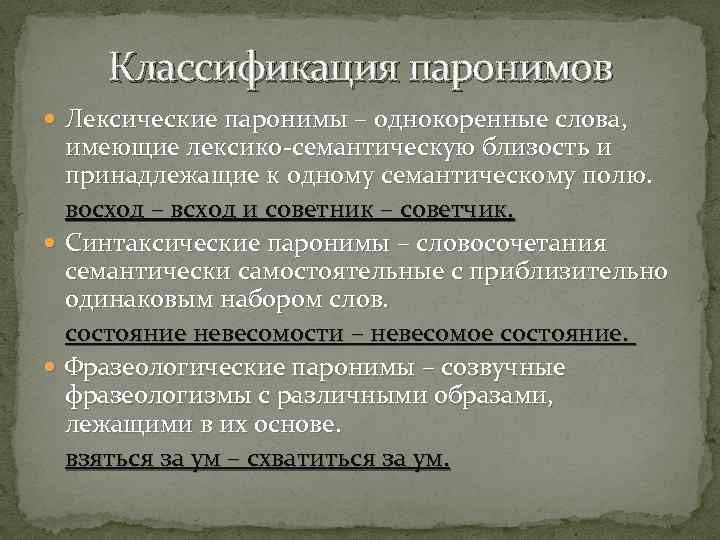 Классификация паронимов

Лексические паронимы – однокоренные слова, имеющие лексико-семантическую близость и принадлежащие к одному семантическому полю.

восход – всход и советник – советчик.

Синтаксические паронимы – словосочетания семантически самостоятельные с приблизительно одинаковым набором слов.

состояние невесомости – невесомое состояние.

Фразеологические паронимы – созвучные фразеологизмы с различными образами, лежащими в их основе.

взяться за ум – схватиться за ум.